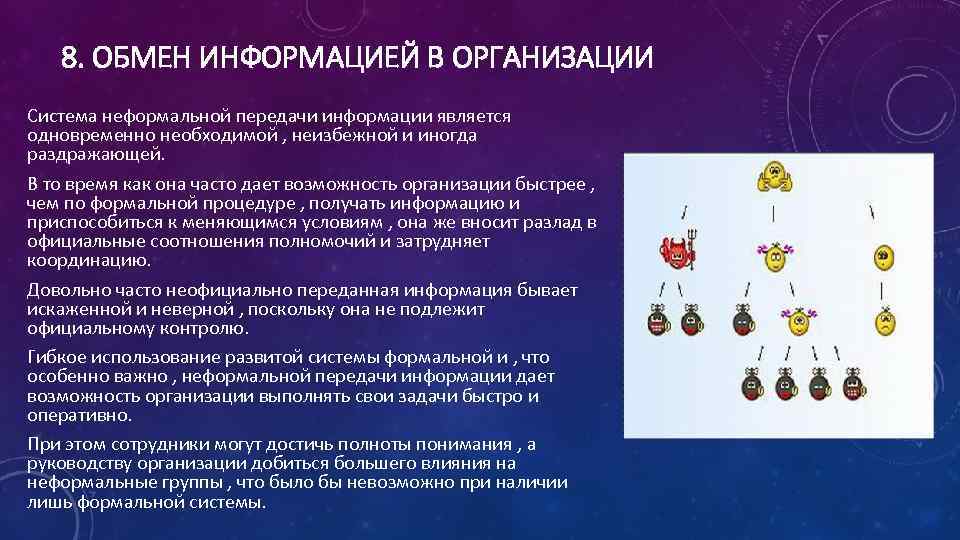 8. ОБМЕН ИНФОРМАЦИЕЙ В ОРГАНИЗАЦИИ

Система неформальной передачи информации является одновременно необходимой , неизбежной и иногда раздражающей.

В то время как она часто дает возможность организации быстрее , чем по формальной процедуре , получать информацию и приспособиться к меняющимся условиям , она же вносит разлад в официальные соотношения полномочий и затрудняет координацию.

Довольно часто неофициально переданная информация бывает искаженной и неверной , поскольку она не подлежит официальному контролю.

Гибкое использование развитой системы формальной и , что особенно важно , неформальной передачи информации дает возможность организации выполнять свои задачи быстро и оперативно.

При этом сотрудники могут достичь полноты понимания , а руководству организации добиться большего влияния на неформальные группы , что было бы невозможно при наличии лишь формальной системы.